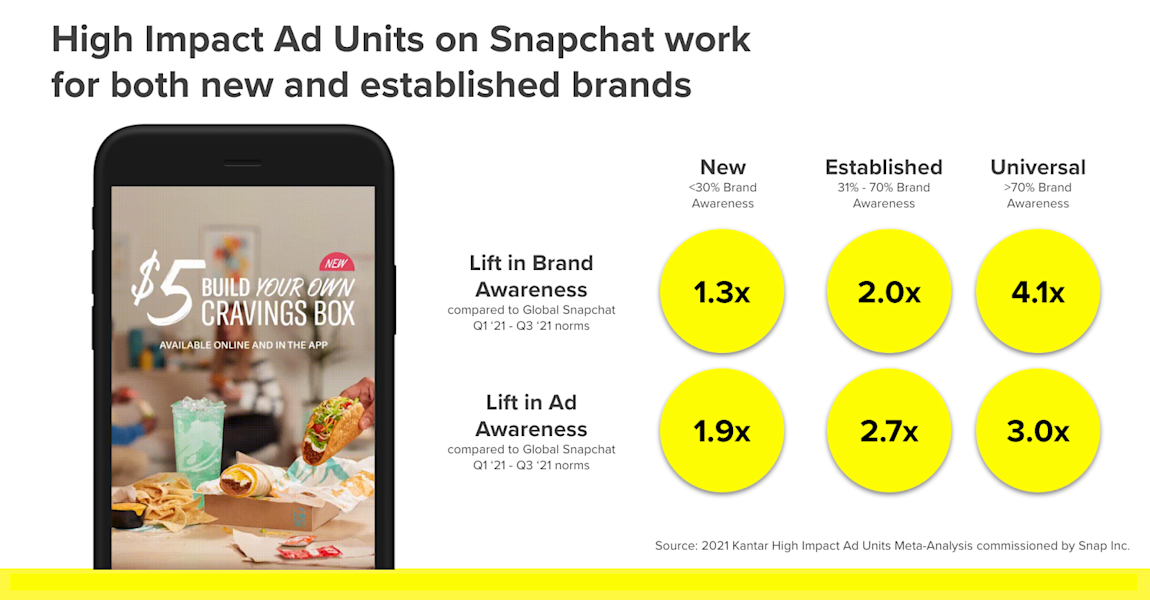 High Impact Ad Units on Snapchat work for both new and established brands

NEW

$5 BUILD YOUR OWN CRAVINGS BOX

AVAILABLE ONLINE AND IN THE APP

| | New <30% Brand Awareness | Established 31% - 70% Brand Awareness | Universal >70% Brand Awareness |
|---|---|---|---|
| Lift in Brand Awareness compared to Global Snapchat Q1 '21 - Q3 '21 norms | 1.3x | 2.0x | 4.1x |
| Lift in Ad Awareness compared to Global Snapchat Q1 '21 - Q3 '21 norms | 1.9x | 2.7x | 3.0x |

Source: 2021 Kantar High Impact Ad Units Meta-Analysis commissioned by Snap Inc.